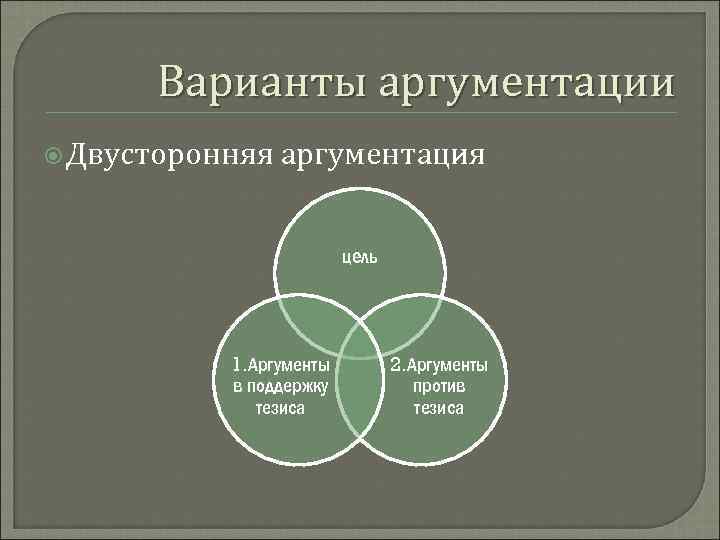 Варианты аргументации

Двусторонняя аргументация

цель

1.Аргументы в поддержку тезиса

2.Аргументы против тезиса